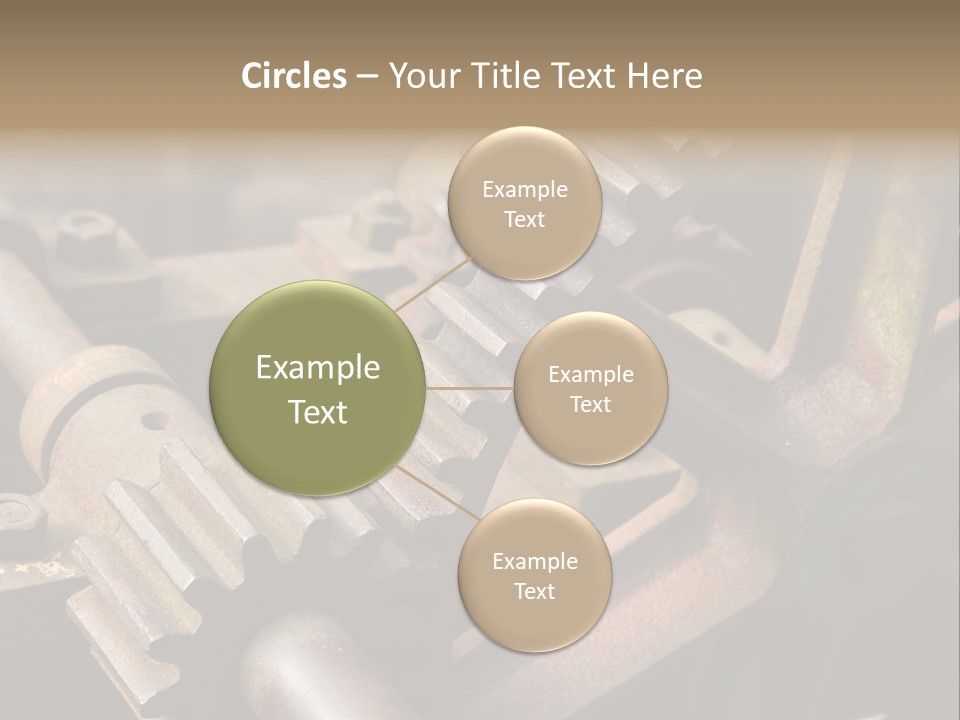 Circles – Your Title Text Here

Example Text

Example Text

Example Text

Example Text